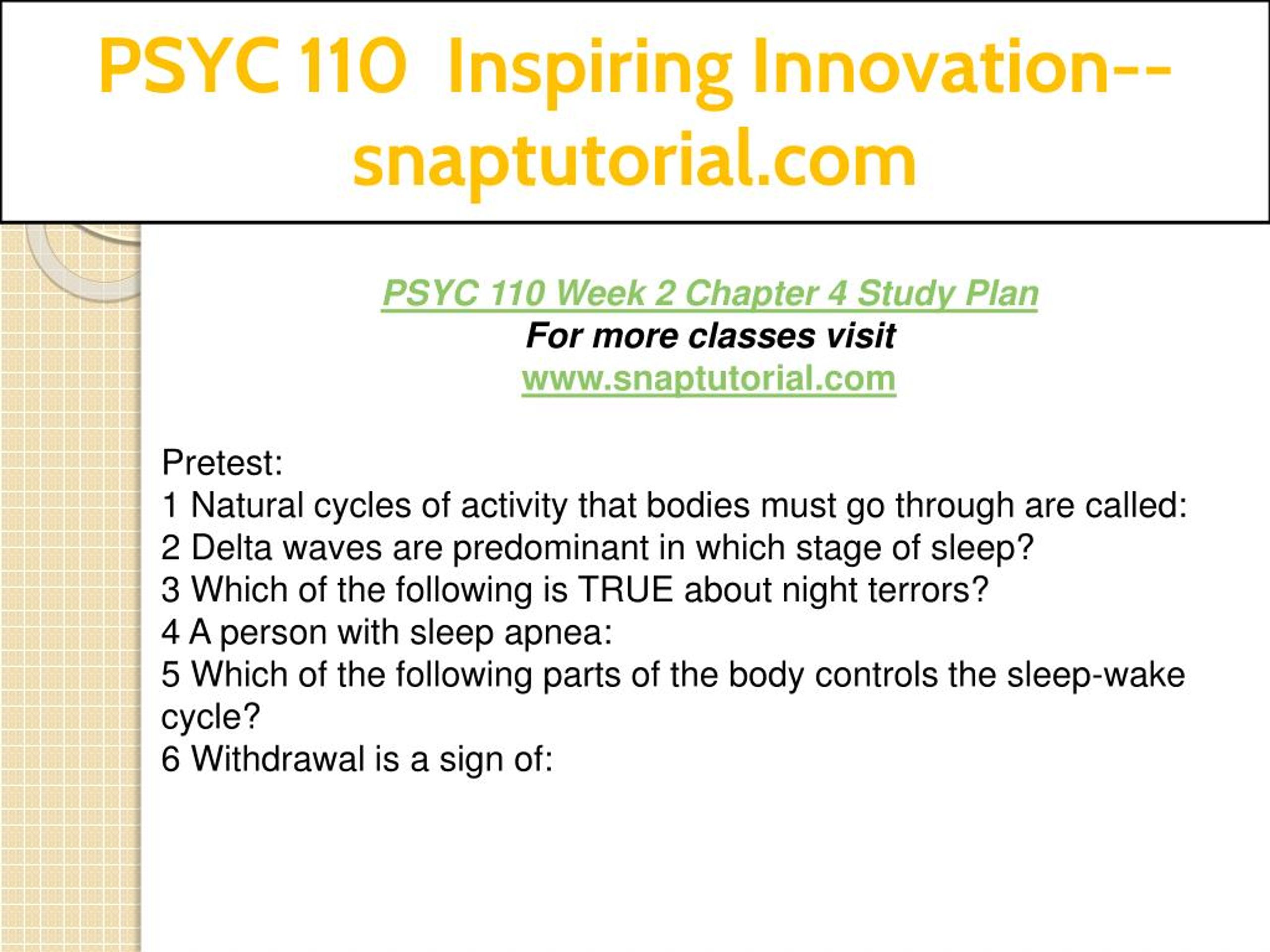 PSYC 110 Inspiring Innovation--snaptutorial.com

PSYC 110 Week 2 Chapter 4 Study Plan
For more classes visit
www.snaptutorial.com

Pretest:
1 Natural cycles of activity that bodies must go through are called:
2 Delta waves are predominant in which stage of sleep?
3 Which of the following is TRUE about night terrors?
4 A person with sleep apnea:
5 Which of the following parts of the body controls the sleep-wake cycle?
6 Withdrawal is a sign of: